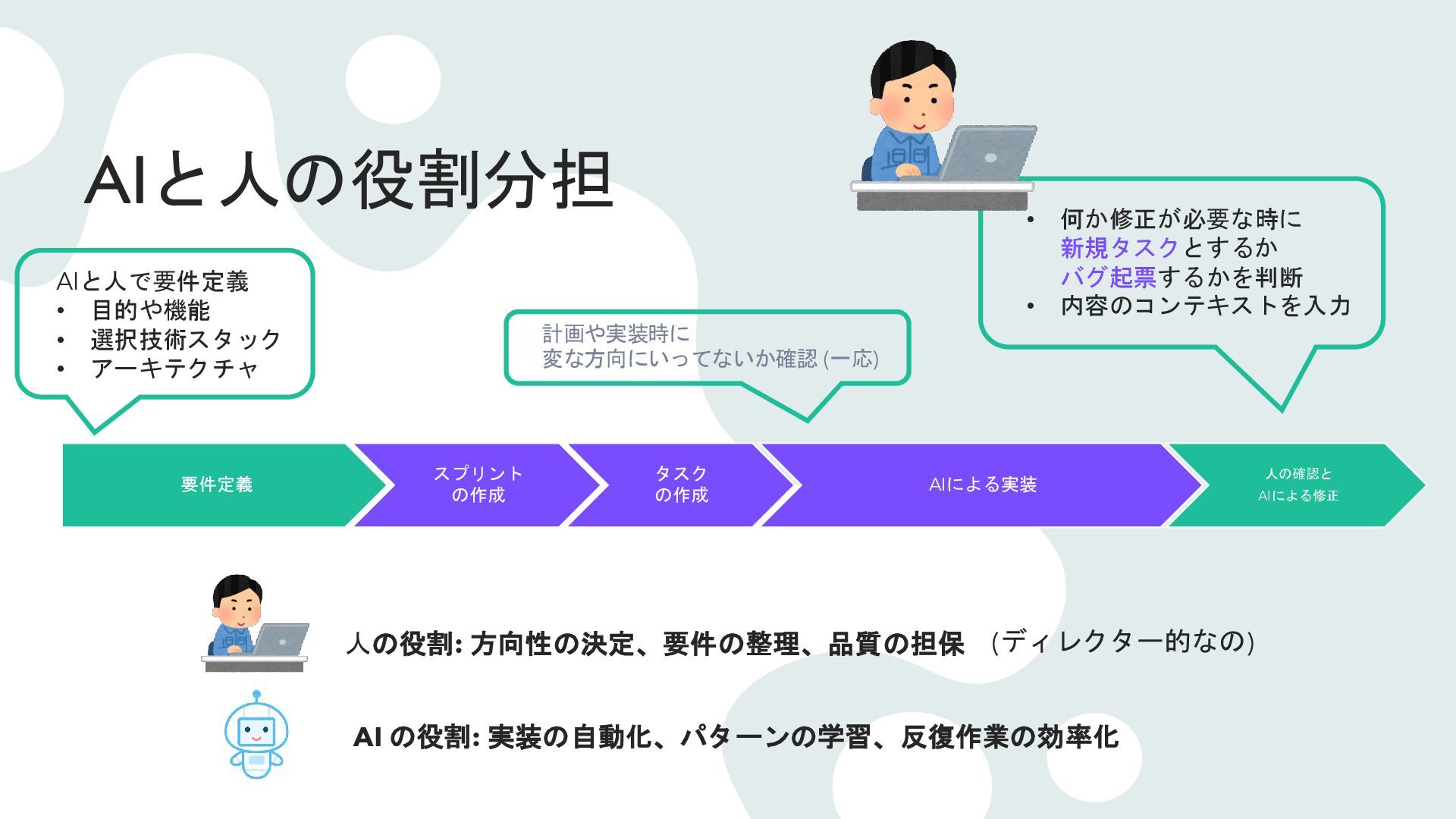 AIと人の役割分担

AIと人で要件定義
• 目的や機能
• 選択技術スタック
• アーキテクチャ

計画や実装時に
変な方向にいってないか確認 (一応)

• 何か修正が必要な時に
新規タスクとするか
バグ起票するかを判断
• 内容のコンテキストを入力

要件定義

スプリント
の作成

タスク
の作成

AIによる実装

人の確認と
AIによる修正

人の役割: 方向性の決定、要件の整理、品質の担保 (ディレクター的なの)

AI の役割: 実装の自動化、パターンの学習、反復作業の効率化